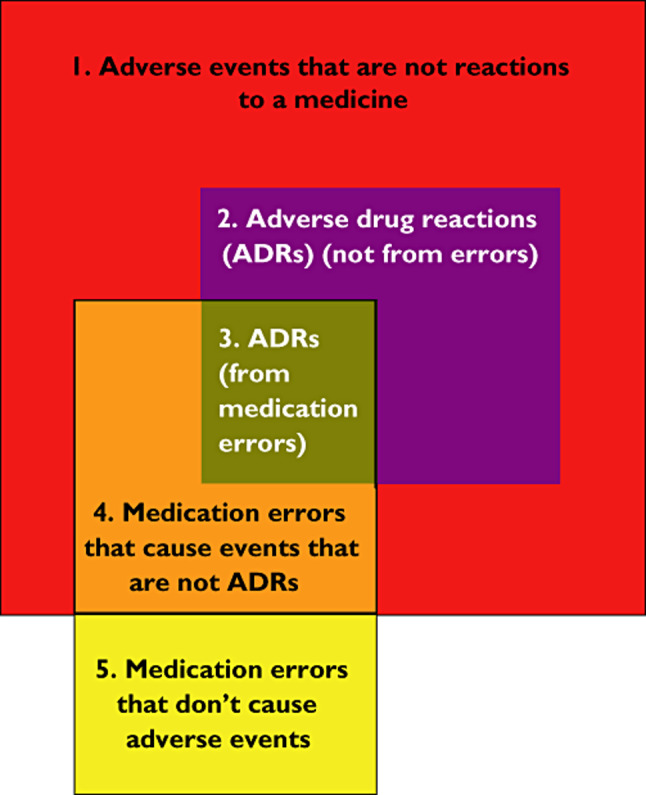 1. Adverse events that are not reactions to a medicine

2. Adverse drug reactions (ADRs) (not from errors)

3. ADRs (from medication errors)

4. Medication errors that cause events that are not ADRs

5. Medication errors that don't cause adverse events